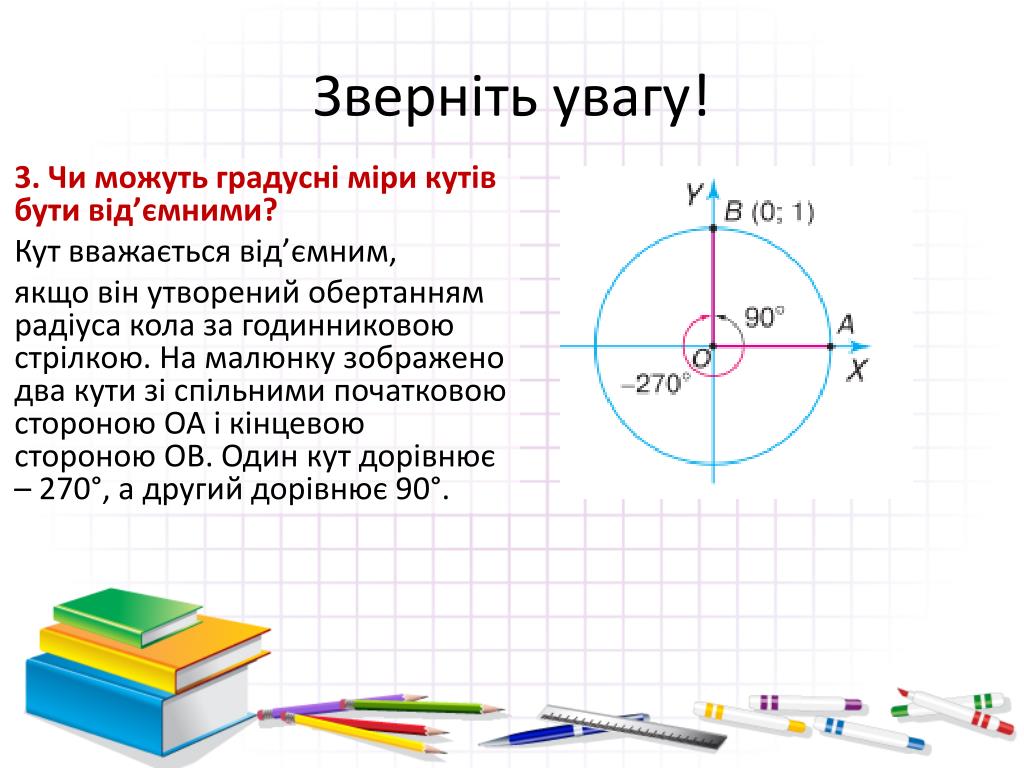 Зверніть увагу!

3. Чи можуть градусні міри кутів бути від’ємними?

Кут вважається від’ємним,

якщо він утворений обертанням радіуса кола за годинниковою стрілкою. На малюнку зображено два кути зі спільними початковою стороною ОА і кінцевою стороною ОВ. Один кут дорівнює – 270°, а другий дорівнює 90°.

Y
B (0; 1)
90°
A
O
X
–270°